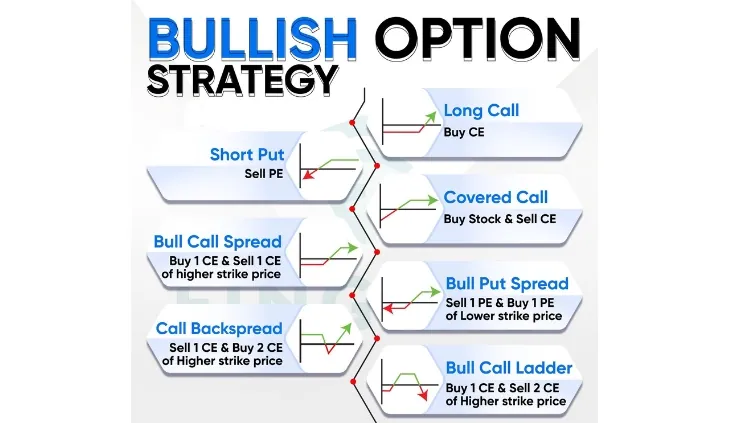 BULLISH OPTION STRATEGY

Long Call
Buy CE

Short Put
Sell PE

Covered Call
Buy Stock & Sell CE

Bull Call Spread
Buy 1 CE & Sell 1 CE of higher strike price

Bull Put Spread
Sell 1 PE & Buy 1 PE of Lower strike price

Call Backspread
Sell 1 CE & Buy 2 CE of Higher strike price

Bull Call Ladder
Buy 1 CE & Sell 2 CE of Higher strike price